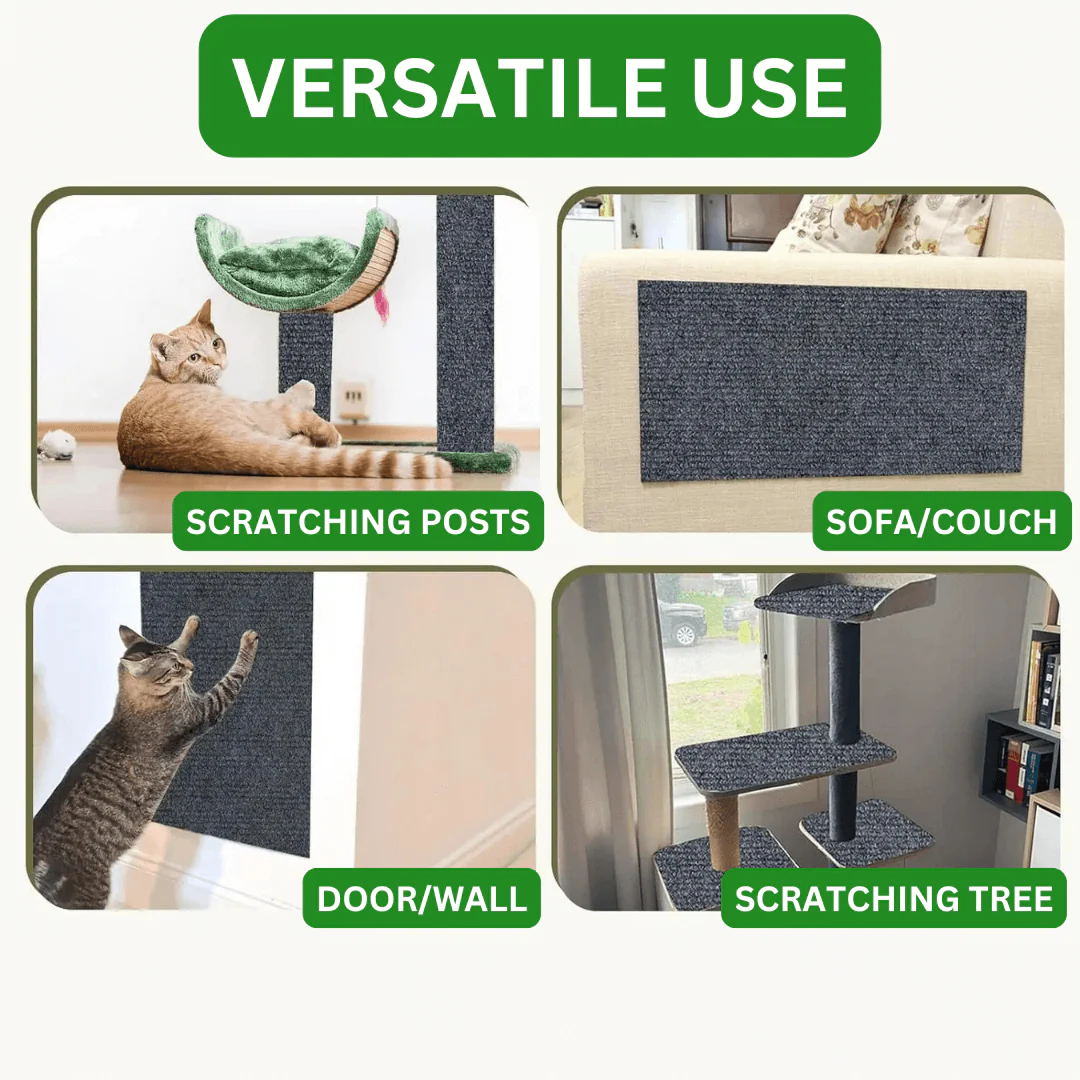 VERSATILE USE

SCRATCHING POSTS

SOFA/COUCH

DOOR/WALL

SCRATCHING TREE